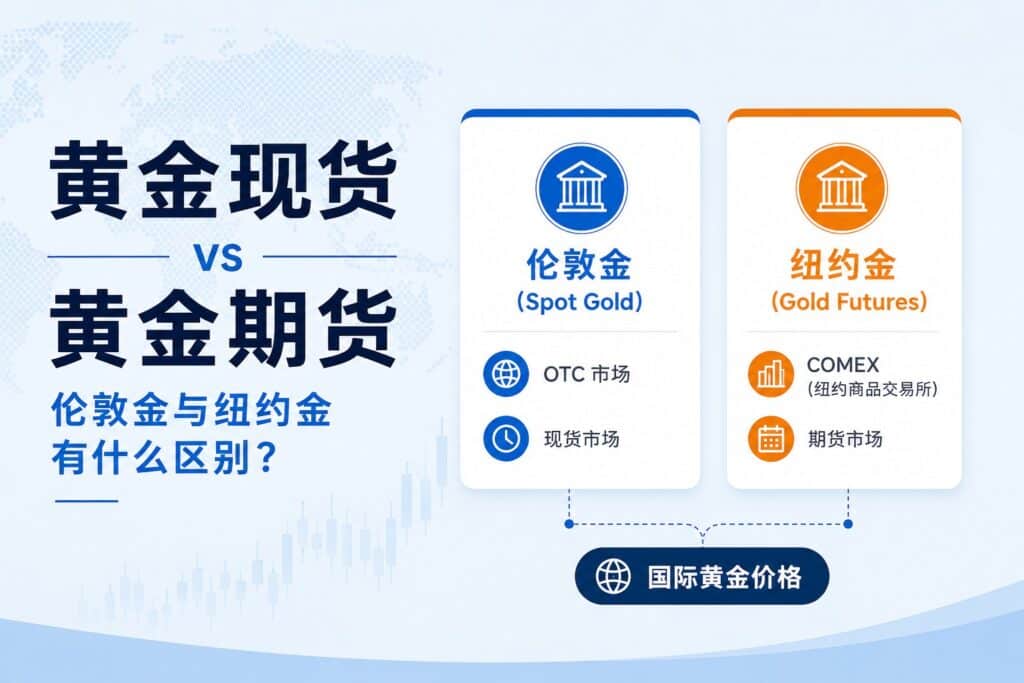 黄金现货

VS

黄金期货

伦敦金与纽约金
有什么区别？

伦敦金
(Spot Gold)

OTC 市场

现货市场

纽约金
(Gold Futures)

COMEX
(纽约商品交易所)

期货市场

国际黄金价格